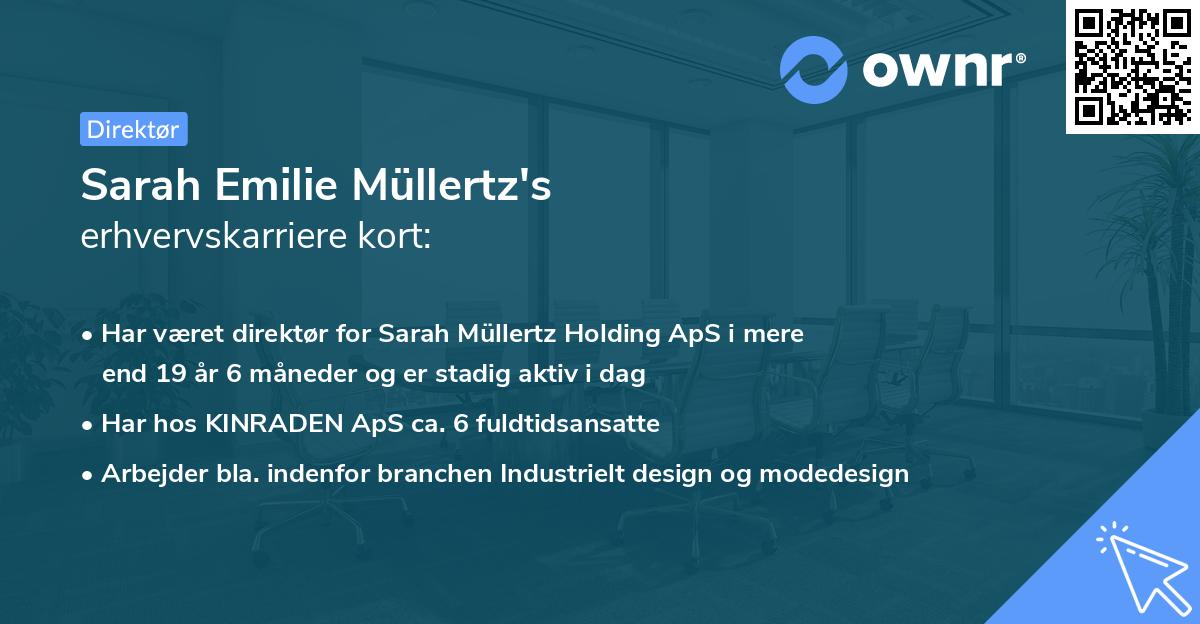 ownr®

Direktør

Sarah Emilie Müllertz's
erhvervskarriere kort:

• Har været direktør for Sarah Müllertz Holding ApS i mere end 19 år 6 måneder og er stadig aktiv i dag
• Har hos KINRADEN ApS ca. 6 fuldtidsansatte
• Arbejder bla. indenfor branchen Industrielt design og modedesign